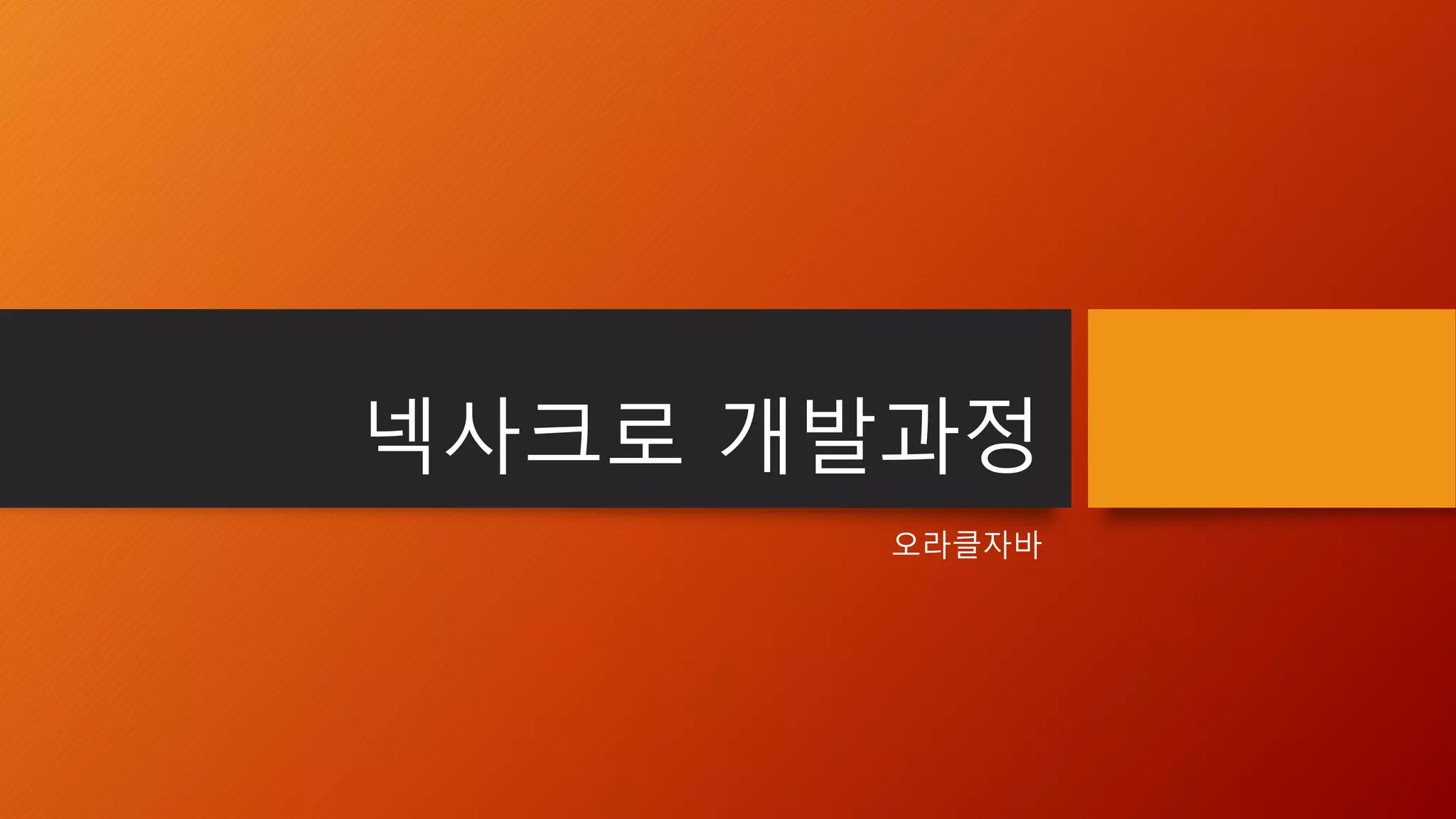 넥사크로 개발과정

오라클자바